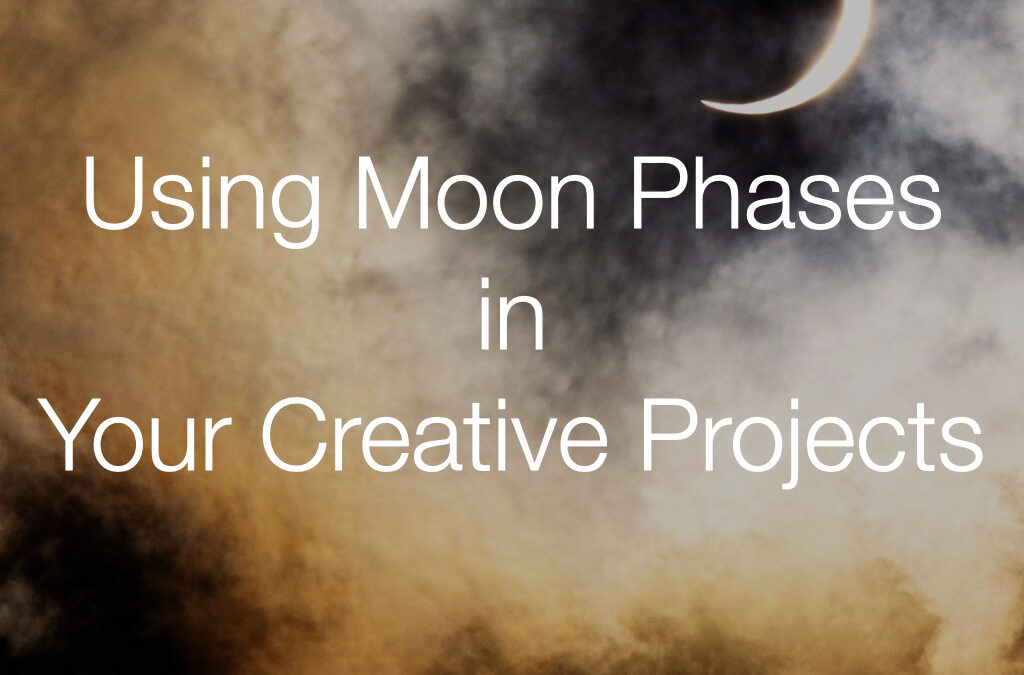 Using Moon Phases
in
Your Creative Projects